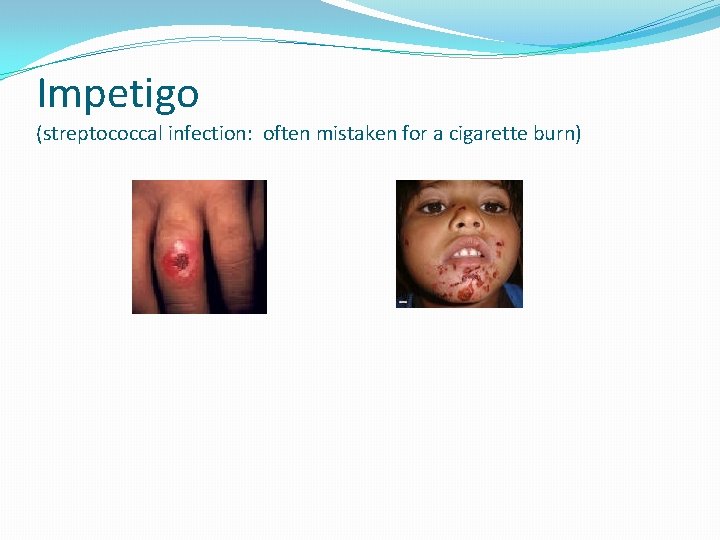 Impetigo
(streptococcal infection:  often mistaken for a cigarette burn)